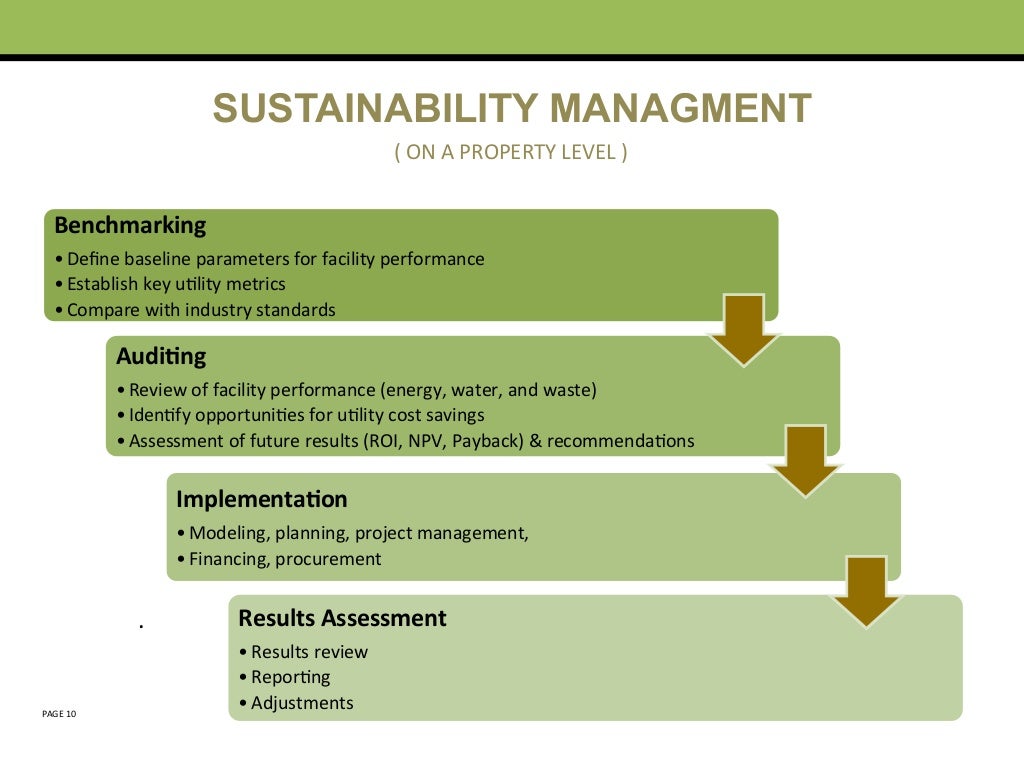 SUSTAINABILITY MANAGMENT

( ON A PROPERTY LEVEL )

Benchmarking
• Define baseline parameters for facility performance
• Establish key utility metrics
• Compare with industry standards

Auditing
• Review of facility performance (energy, water, and waste)
• Identify opportunities for utility cost savings
• Assessment of future results (ROI, NPV, Payback) & recommendations

Implementation
• Modeling, planning, project management,
• Financing, procurement

.

Results Assessment
• Results review
• Reporting
• Adjustments

PAGE 10